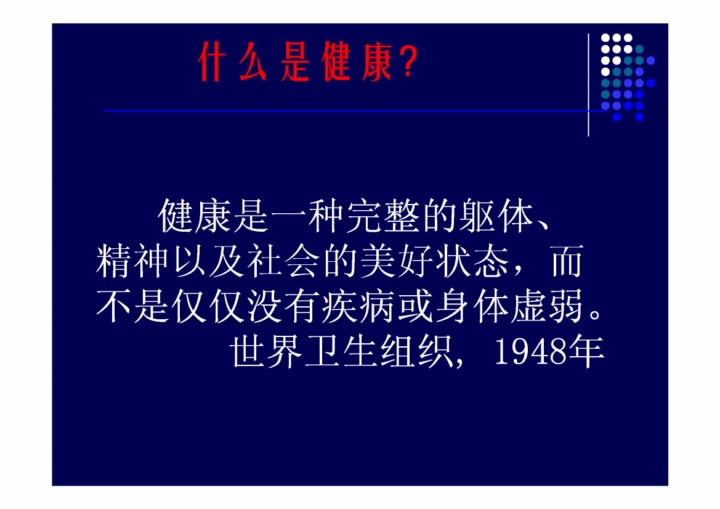 什么是健康?

健康是一种完整的躯体、精神以及社会的美好状态，而不是仅仅没有疾病或身体虚弱。

世界卫生组织，1948年